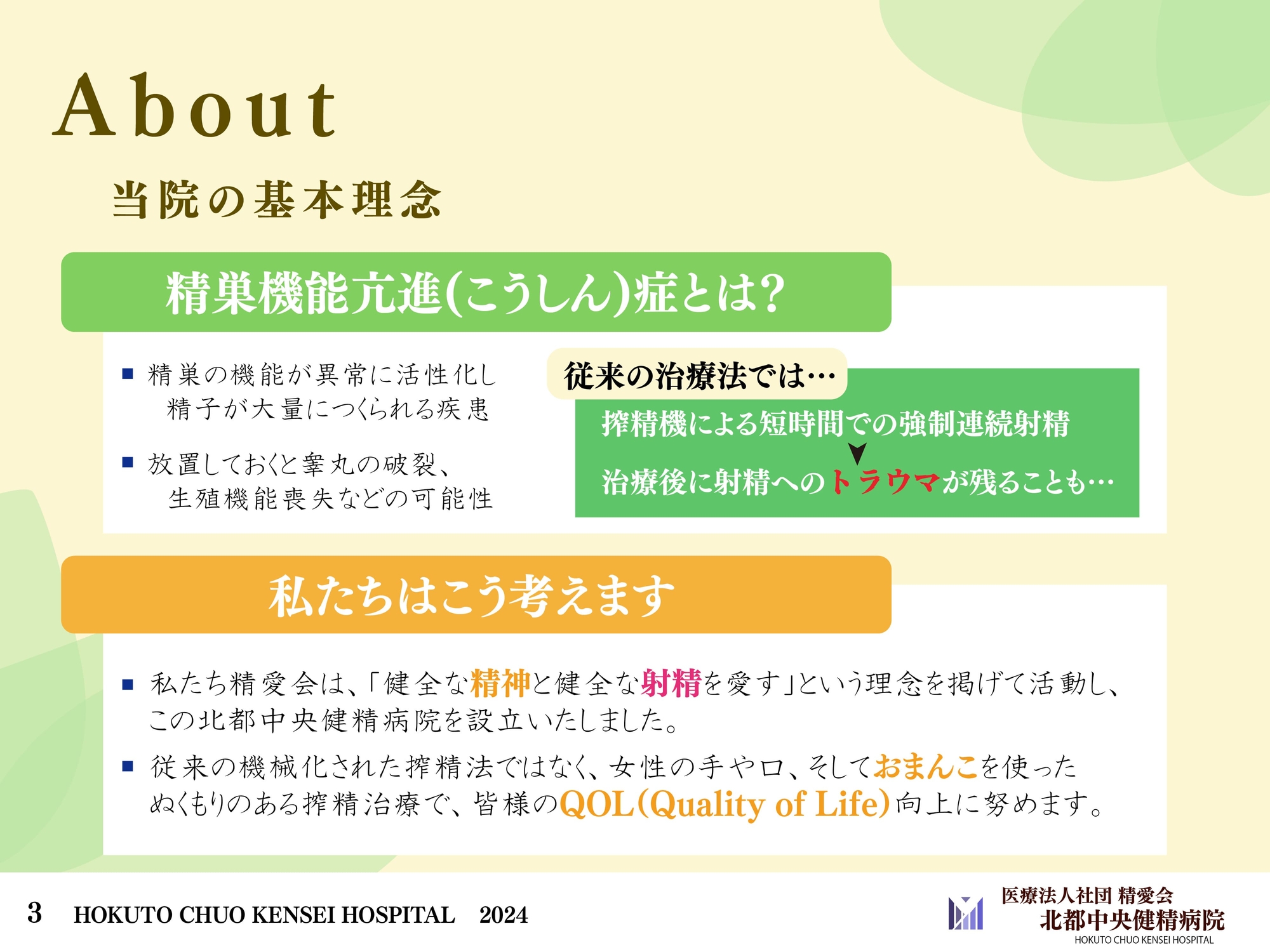 About

当院の基本理念

精巣機能亢進(こうしん)症とは?

■ 精巣の機能が異常に活性化し精子が大量につくられる疾患

■ 放置しておくと睾丸の破裂、生殖機能喪失などの可能性

従来の治療法では…

搾精機による短時間での強制連続射精

治療後に射精へのトラウマが残ることも…

私たちはこう考えます

■ 私たち精愛会は、「健全な精神と健全な射精を愛す」という理念を掲げて活動し、この北都中央健精病院を設立いたしました。

■ 従来の機械化された搾精法ではなく、女性の手や口、そしておまんこを使ったぬくもりのある搾精治療で、皆様のQOL(Quality of Life)向上に努めます。

3 HOKUTO CHUO KENSEI HOSPITAL 2024

医療法人社団 精愛会
北都中央健精病院
HOKUTO CHUO KENSEI HOSPITAL